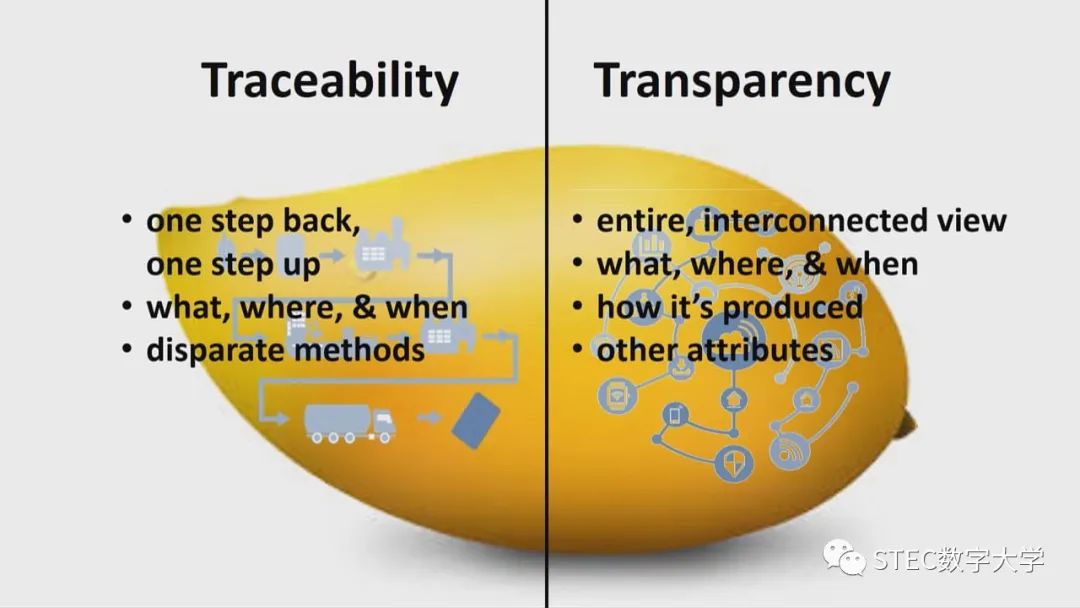 Traceability

• one step back, one step up
• what, where, & when
• disparate methods

Transparency

• entire, interconnected view
• what, where, & when
• how it's produced
• other attributes

STEC数字大学